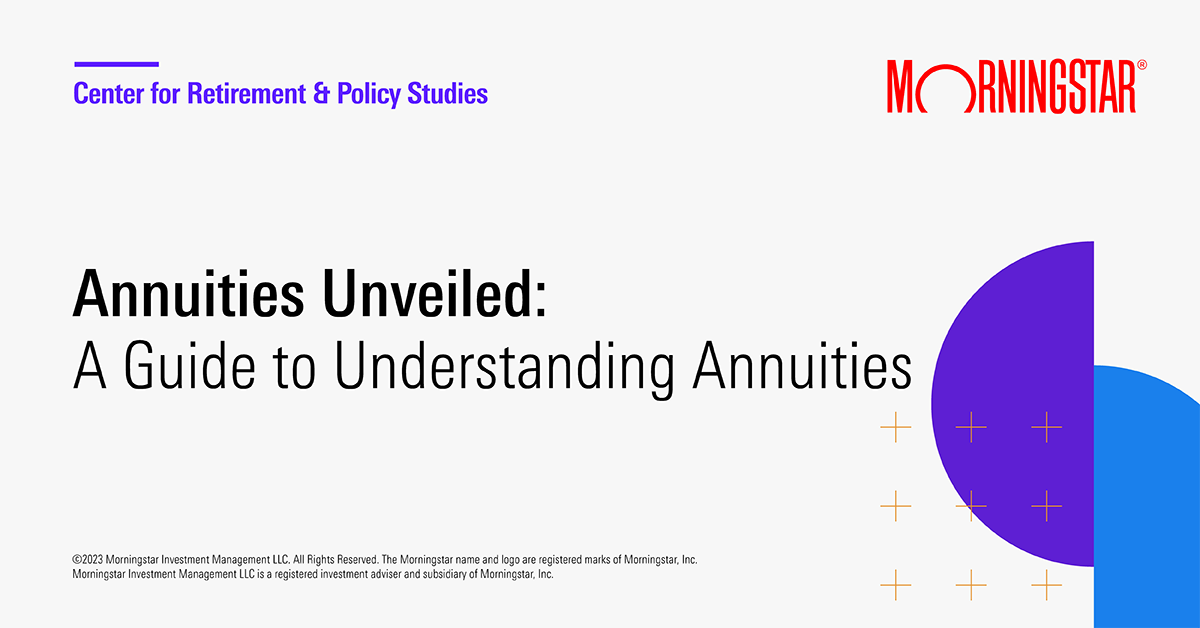 Center for Retirement & Policy Studies

MORNINGSTAR®

Annuities Unveiled:
A Guide to Understanding Annuities

©2023 Morningstar Investment Management LLC. All Rights Reserved. The Morningstar name and logo are registered marks of Morningstar, Inc. Morningstar Investment Management LLC is a registered investment adviser and subsidiary of Morningstar, Inc.